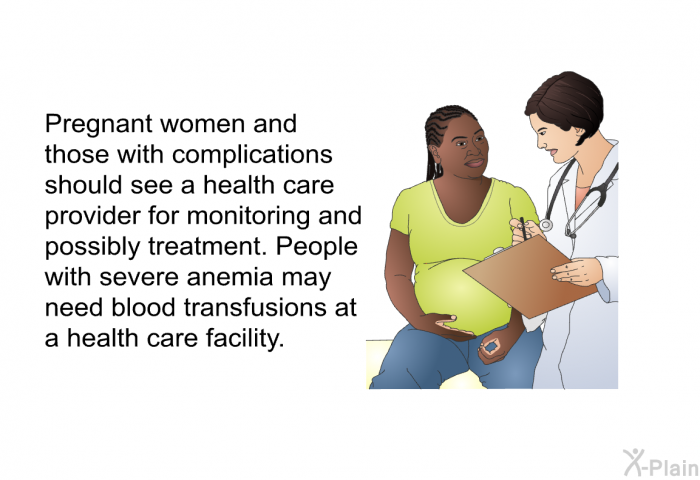 Pregnant women and those with complications should see a health care provider for monitoring and possibly treatment. People with severe anemia may need blood transfusions at a health care facility.

X-Plain